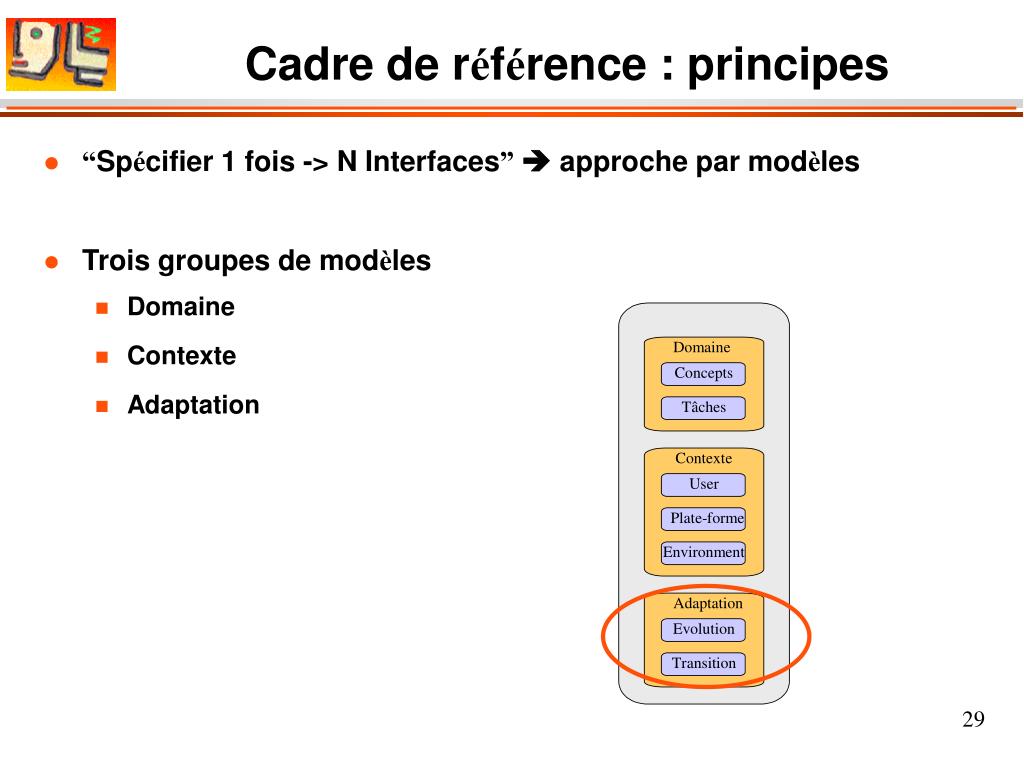 Cadre de référence : principes

- “Spécifier 1 fois -> N Interfaces” ➔ approche par modèles
- Trois groupes de modèles
  - Domaine
  - Contexte
  - Adaptation

Domaine
Concepts
Tâches

Contexte
User
Plate-forme
Environment

Adaptation
Evolution
Transition

29